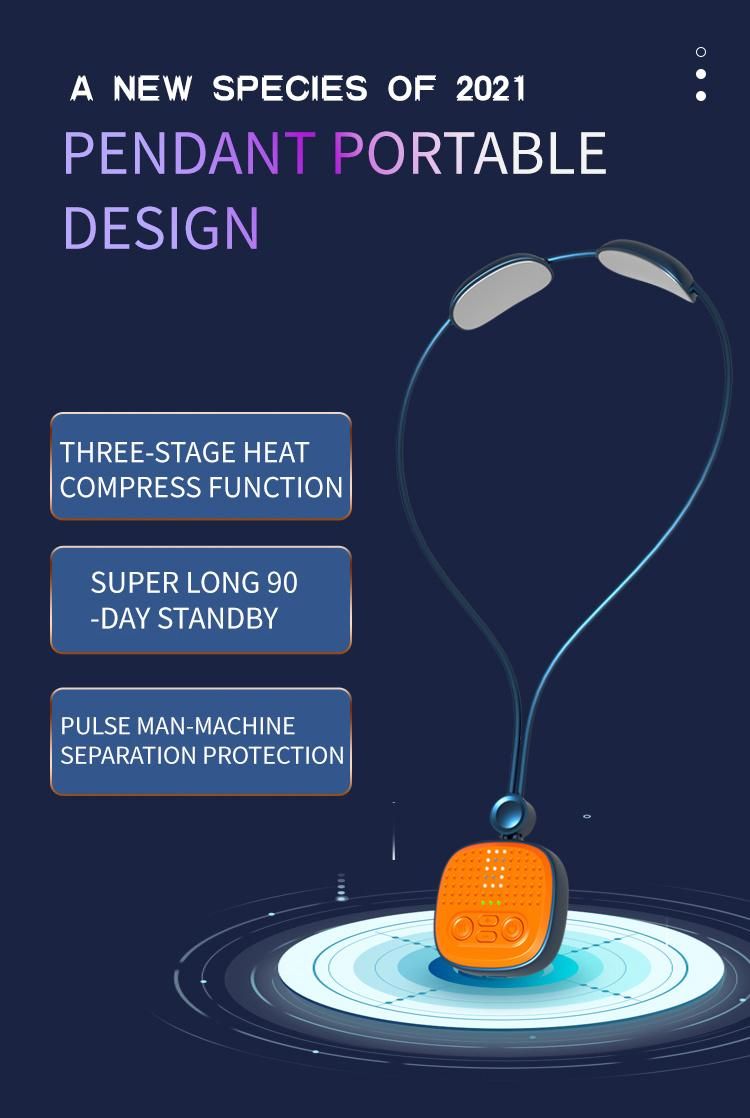 A NEW SPECIES OF 2021

PENDANT PORTABLE DESIGN

THREE-STAGE HEAT COMPRESS FUNCTION

SUPER LONG 90 -DAY STANDBY

PULSE MAN-MACHINE SEPARATION PROTECTION